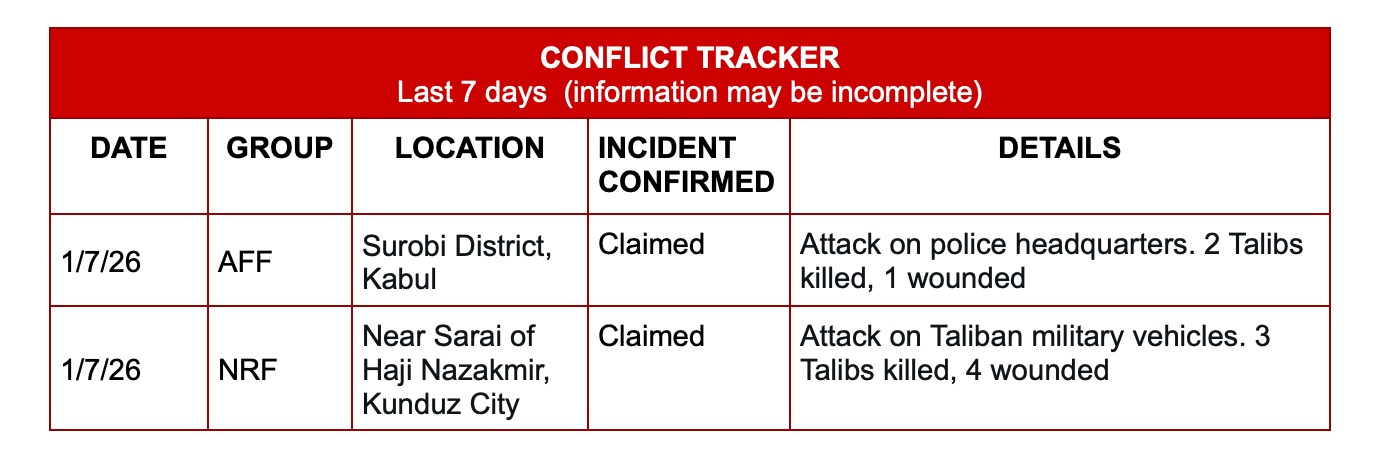 CONFLICT TRACKER
Last 7 days (information may be incomplete)

| DATE | GROUP | LOCATION | INCIDENT CONFIRMED | DETAILS |
|---|---|---|---|---|
| 1/7/26 | AFF | Surobi District, Kabul | Claimed | Attack on police headquarters. 2 Talibs killed, 1 wounded |
| 1/7/26 | NRF | Near Sarai of Haji Nazakmir, Kunduz City | Claimed | Attack on Taliban military vehicles. 3 Talibs killed, 4 wounded |